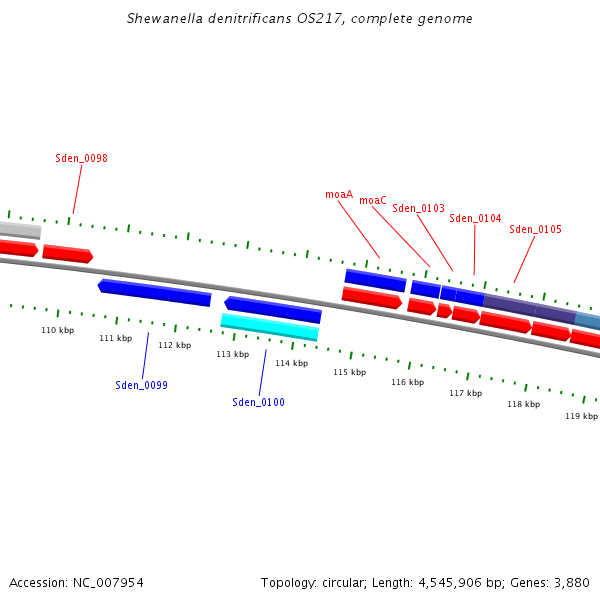 Shewanella denitrificans OS217, complete genome

Sden_0098

moaA
moaC
Sden_0103
Sden_0104
Sden_0105

110 kbp
111 kbp
112 kbp
113 kbp
114 kbp
115 kbp
116 kbp
117 kbp
118 kbp
119 kbp

Sden_0099
Sden_0100

Accession: NC_007954

Topology: circular; Length: 4,545,906 bp; Genes: 3,880